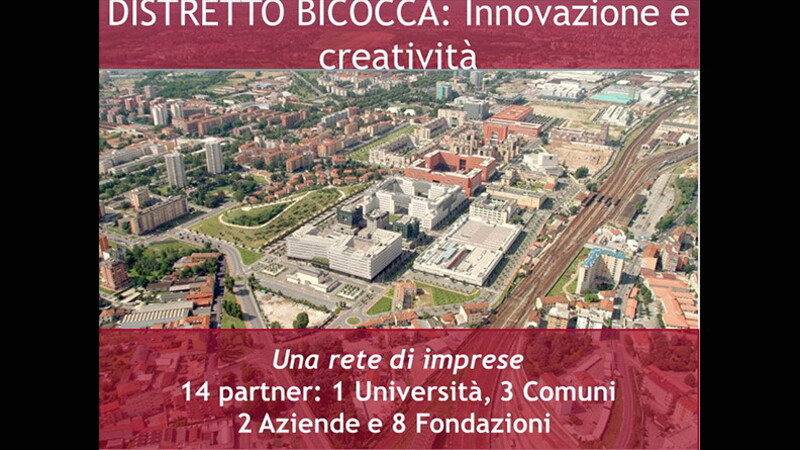 DISTRETTO BICOCCA: Innovazione e creatività

Una rete di imprese
14 partner: 1 Università, 3 Comuni
2 Aziende e 8 Fondazioni